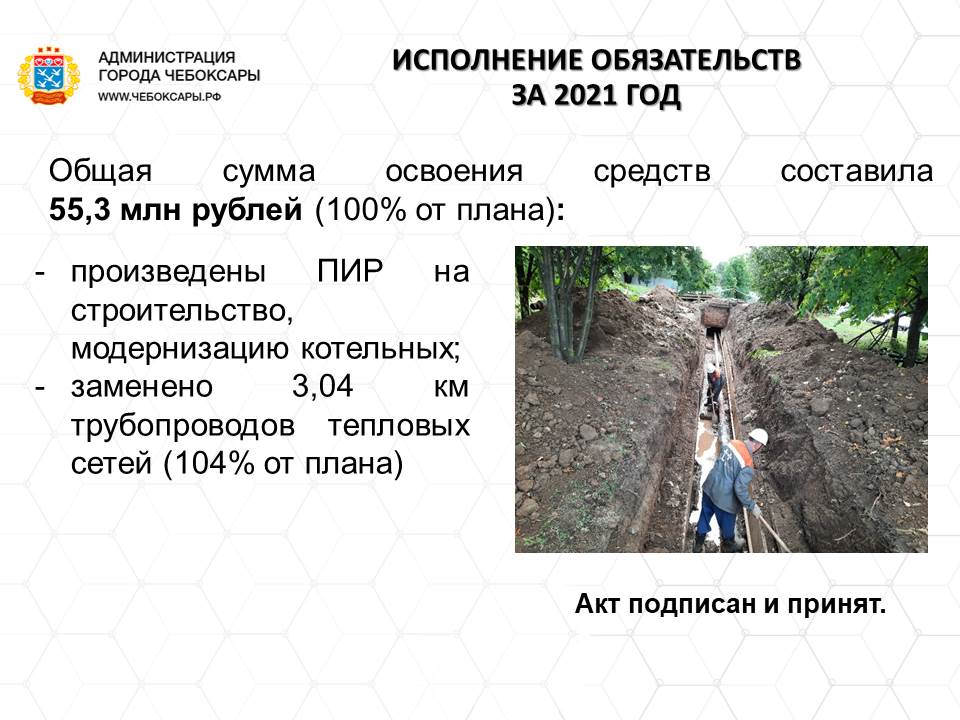 АДМИНИСТРАЦИЯ
ГОРОДА ЧЕБОКСАРЫ
WWW.ЧЕБОКСАРЫ.РФ

ИСПОЛНЕНИЕ ОБЯЗАТЕЛЬСТВ
ЗА 2021 ГОД

Общая сумма освоения средств составила **55,3 млн рублей** (100% от плана):

- произведены ПИР на строительство, модернизацию котельных;
- заменено 3,04 км трубопроводов тепловых сетей (104% от плана)

Акт подписан и принят.